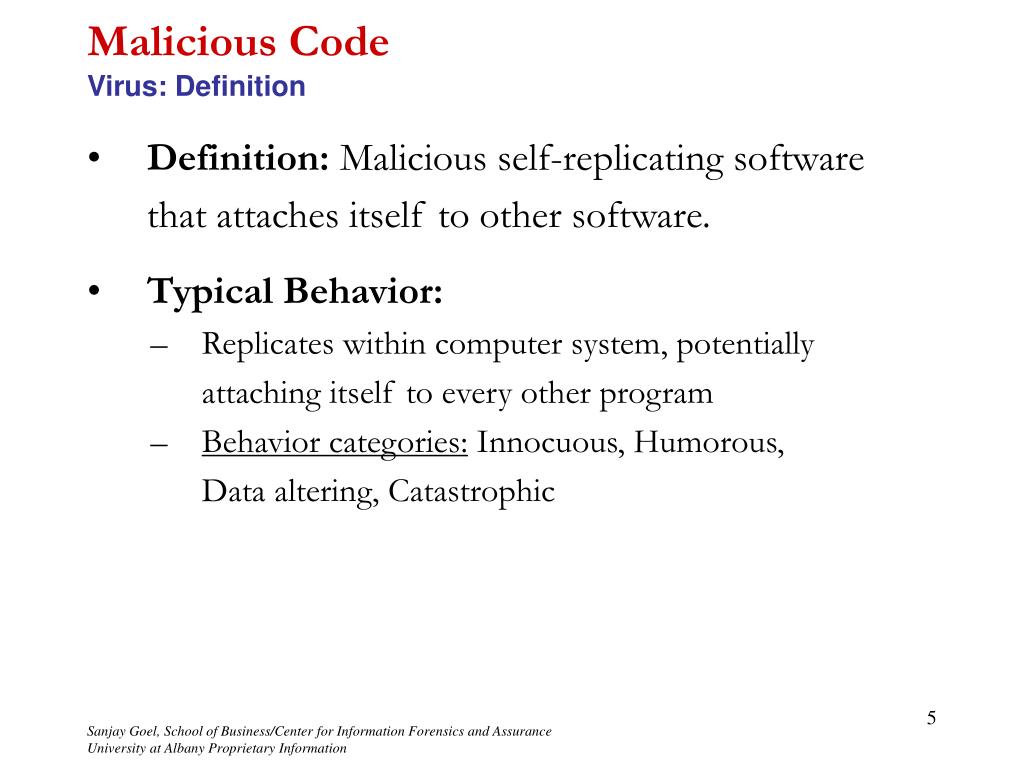 Malicious Code
Virus: Definition

• Definition: Malicious self-replicating software that attaches itself to other software.

• Typical Behavior:
– Replicates within computer system, potentially attaching itself to every other program
– Behavior categories: Innocuous, Humorous, Data altering, Catastrophic

5

Sanjay Goel, School of Business/Center for Information Forensics and Assurance
University at Albany Proprietary Information